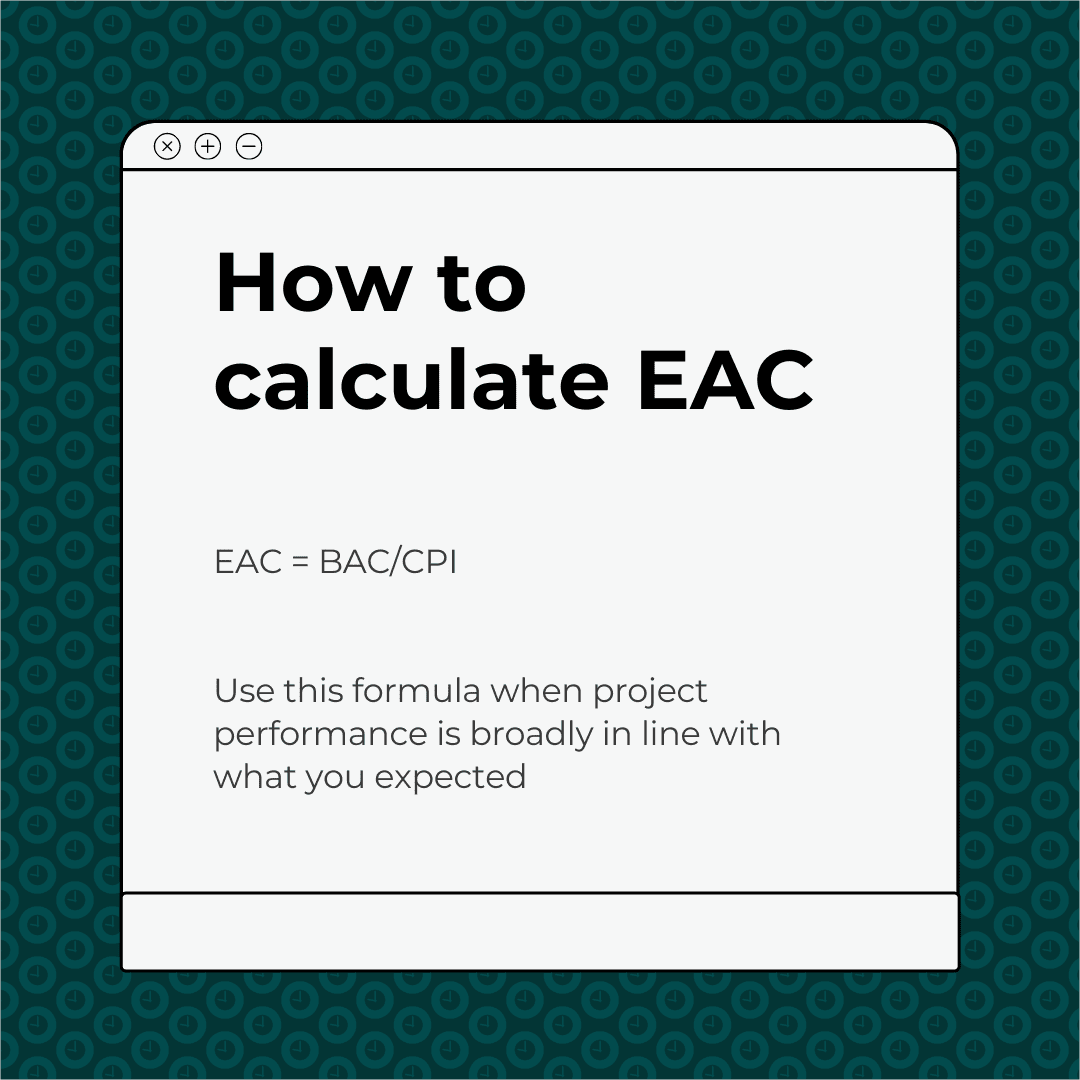 How to calculate EAC

EAC = BAC/CPI

Use this formula when project performance is broadly in line with what you expected